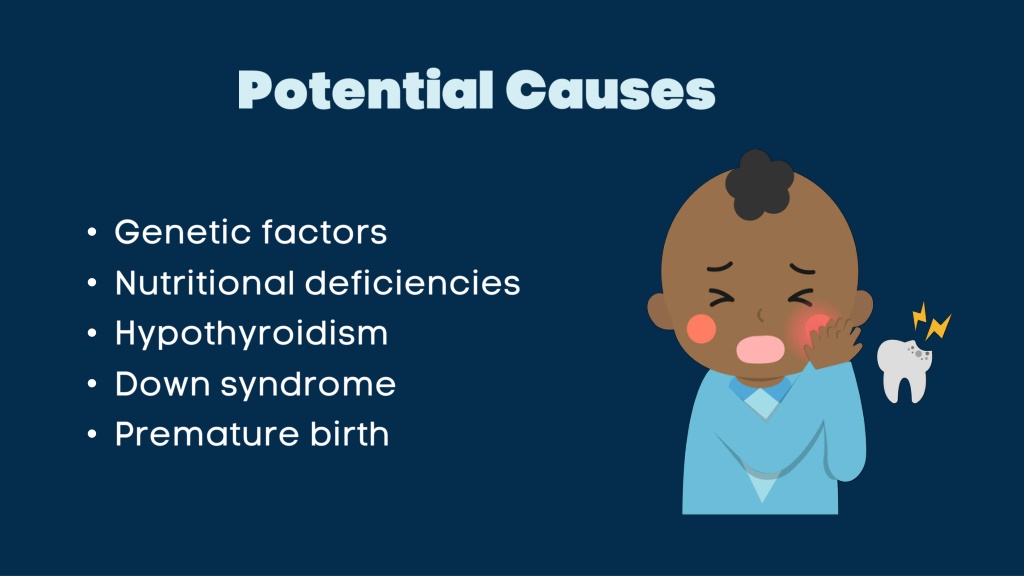 Potential Causes

• Genetic factors
• Nutritional deficiencies
• Hypothyroidism
• Down syndrome
• Premature birth